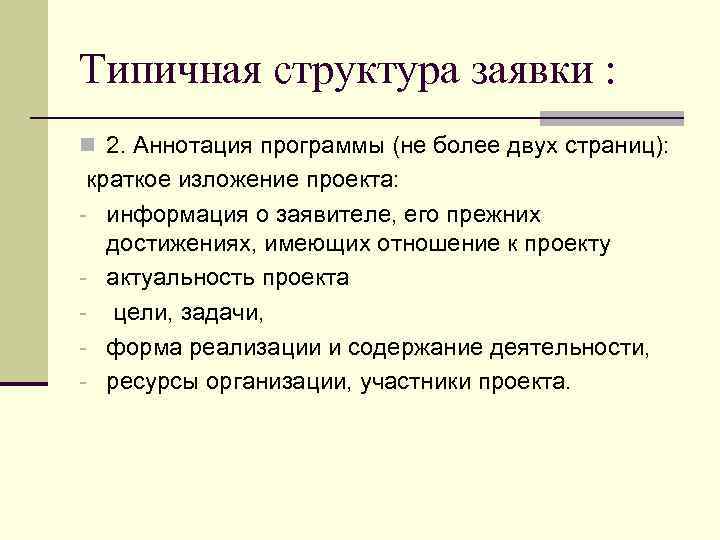 Типичная структура заявки :

2. Аннотация программы (не более двух страниц):
краткое изложение проекта:
- информация о заявителе, его прежних достижениях, имеющих отношение к проекту
- актуальность проекта
- цели, задачи,
- форма реализации и содержание деятельности,
- ресурсы организации, участники проекта.